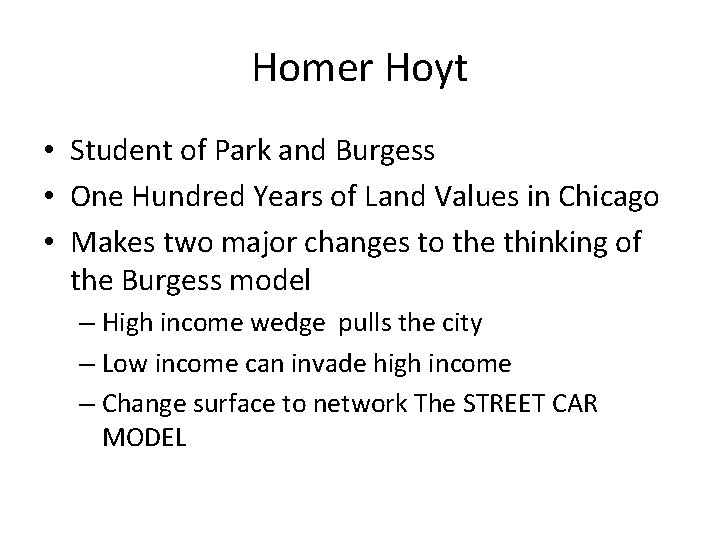 Homer Hoyt

• Student of Park and Burgess
• One Hundred Years of Land Values in Chicago
• Makes two major changes to the thinking of the Burgess model
– High income wedge pulls the city
– Low income can invade high income
– Change surface to network The STREET CAR MODEL